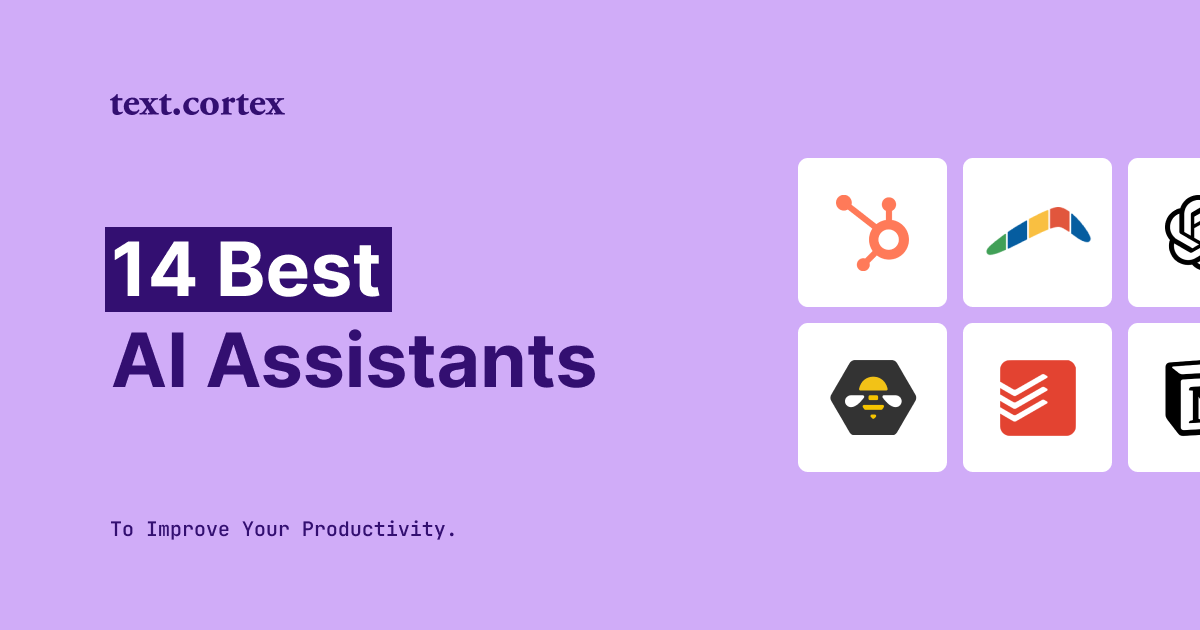 text.cortex

14 Best
AI Assistants

To Improve Your Productivity.